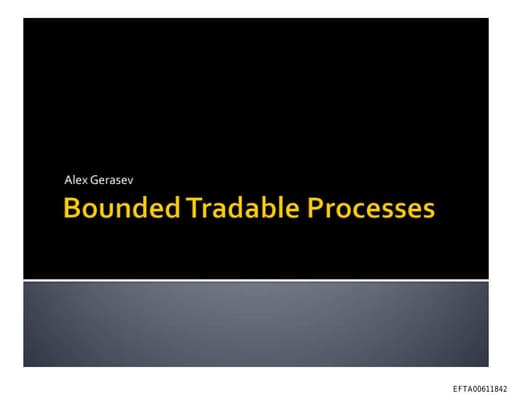 Alex Gerasev

Bounded Tradable Processes

EFTA00611842